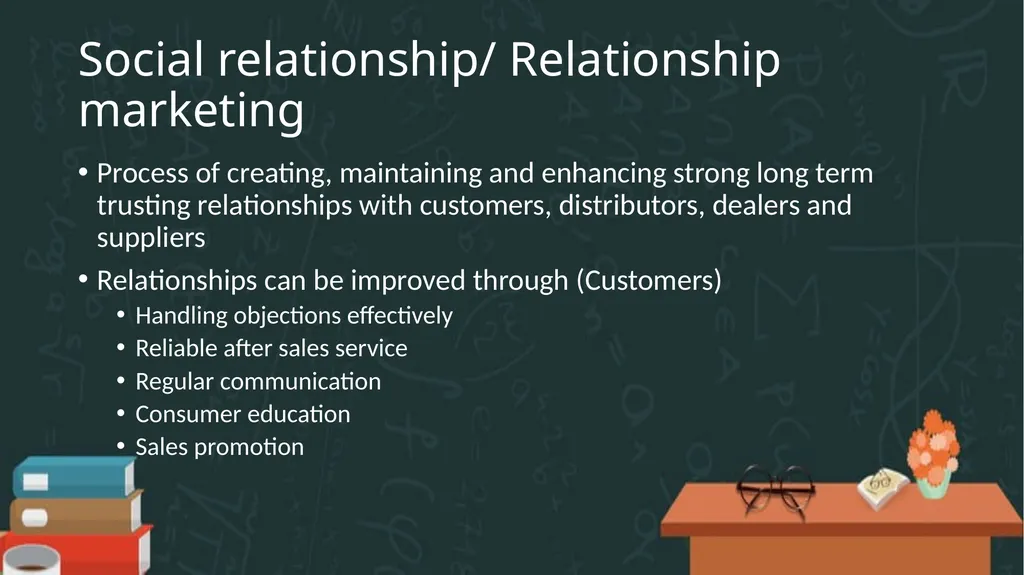 Social relationship/ Relationship marketing

• Process of creating, maintaining and enhancing strong long term trusting relationships with customers, distributors, dealers and suppliers

• Relationships can be improved through (Customers)
  • Handling objections effectively
  • Reliable after sales service
  • Regular communication
  • Consumer education
  • Sales promotion